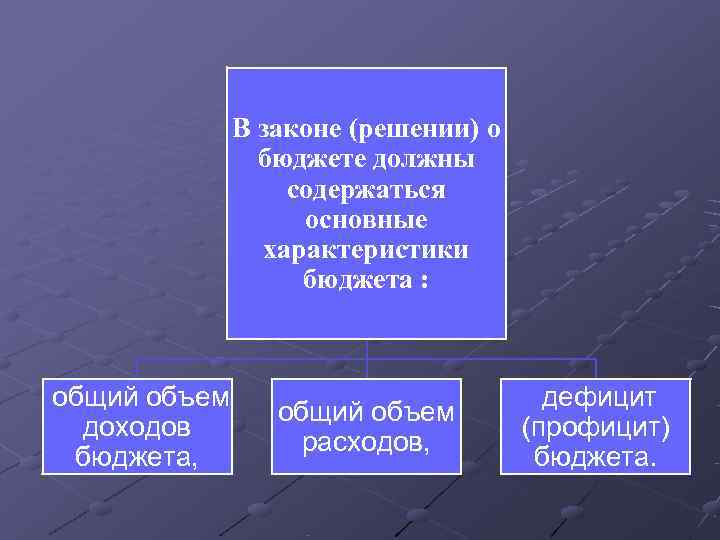 В законе (решении) о бюджете должны содержаться основные характеристики бюджета :

общий объем доходов бюджета,

общий объем расходов,

дефицит (профицит) бюджета.